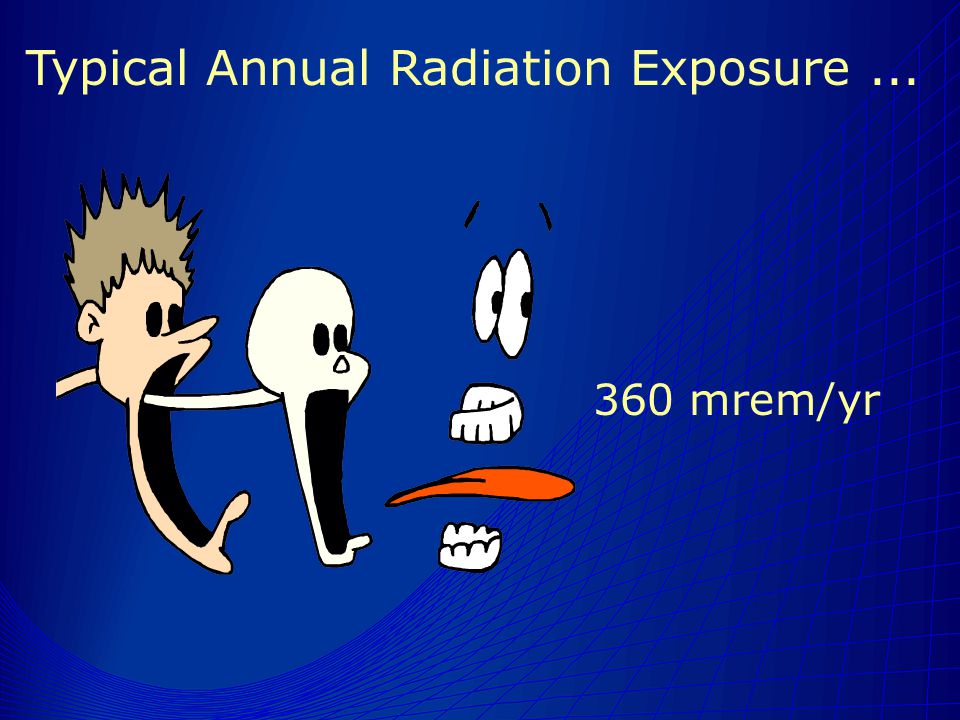 Typical Annual Radiation Exposure ...

360 mrem/yr